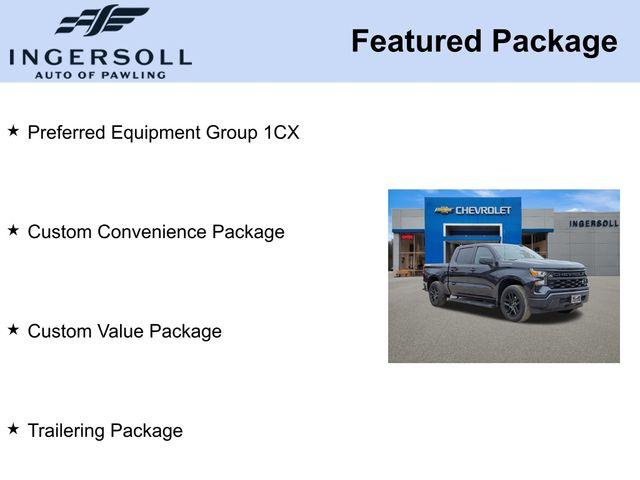 INGERSOLL
AUTO OF PAWLING

Featured Package

★ Preferred Equipment Group 1CX

★ Custom Convenience Package

★ Custom Value Package

★ Trailering Package

CHEVROLET
INGERSOLL
CHEVROLET